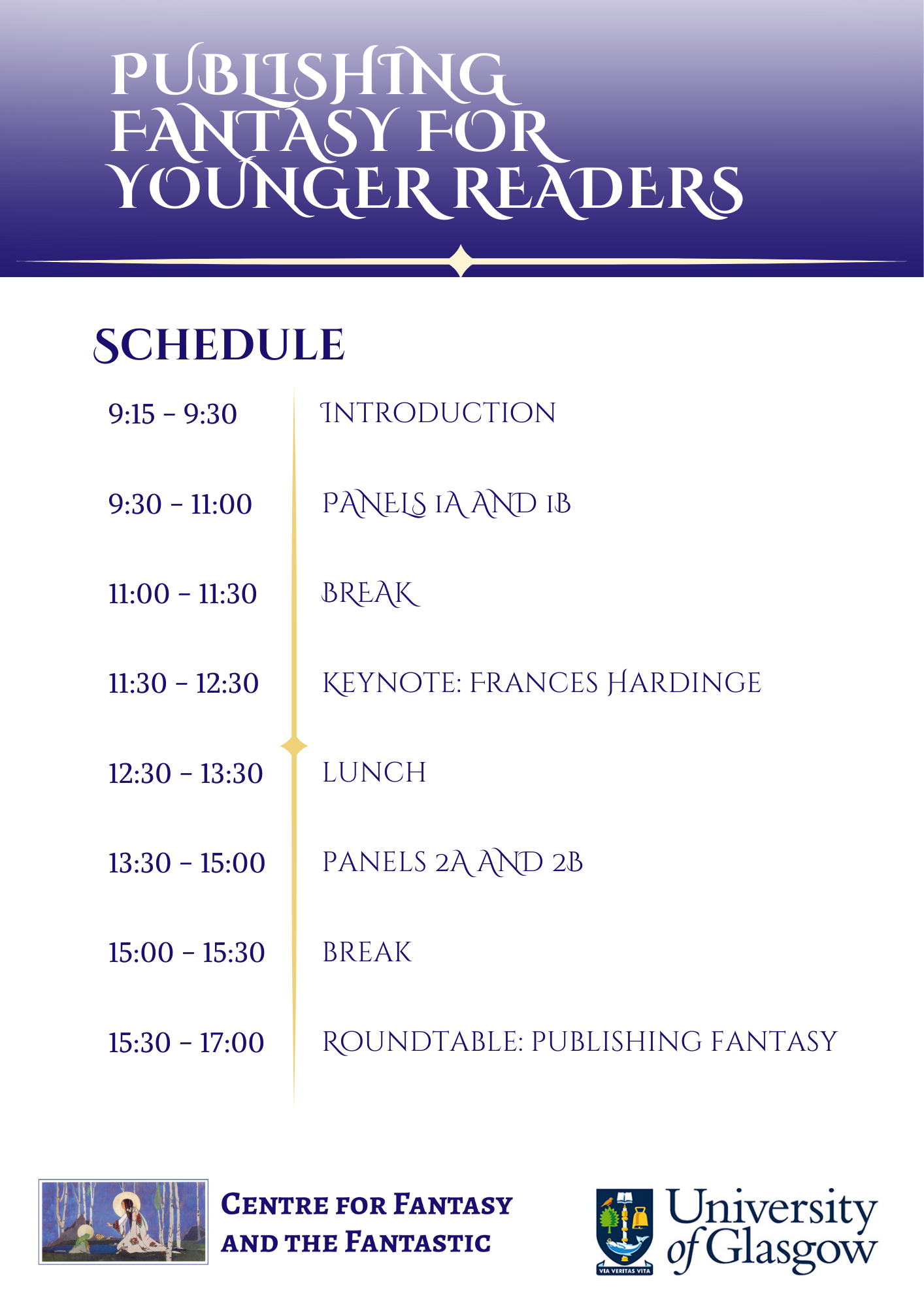 PUBLISHING FANTASY FOR YOUNGER READERS

SCHEDULE

9:15 - 9:30
INTRODUCTION

9:30 - 11:00
PANELS 1A AND 1B

11:00 - 11:30
BREAK

11:30 - 12:30
KEYNOTE: FRANCES HARDINGE

12:30 - 13:30
LUNCH

13:30 - 15:00
PANELS 2A AND 2B

15:00 - 15:30
BREAK

15:30 - 17:00
ROUNDTABLE: PUBLISHING FANTASY

CENTRE FOR FANTASY AND THE FANTASTIC

VIA VERITAS VITA
University of Glasgow